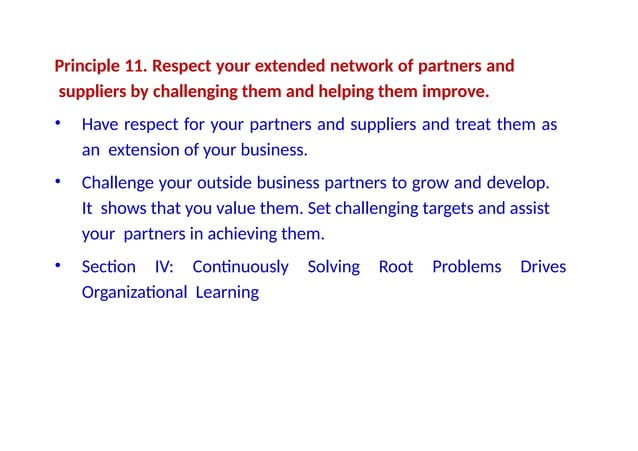 Principle 11. Respect your extended network of partners and suppliers by challenging them and helping them improve.

• Have respect for your partners and suppliers and treat them as an extension of your business.

• Challenge your outside business partners to grow and develop. It shows that you value them. Set challenging targets and assist your partners in achieving them.

• Section IV: Continuously Solving Root Problems Drives Organizational Learning